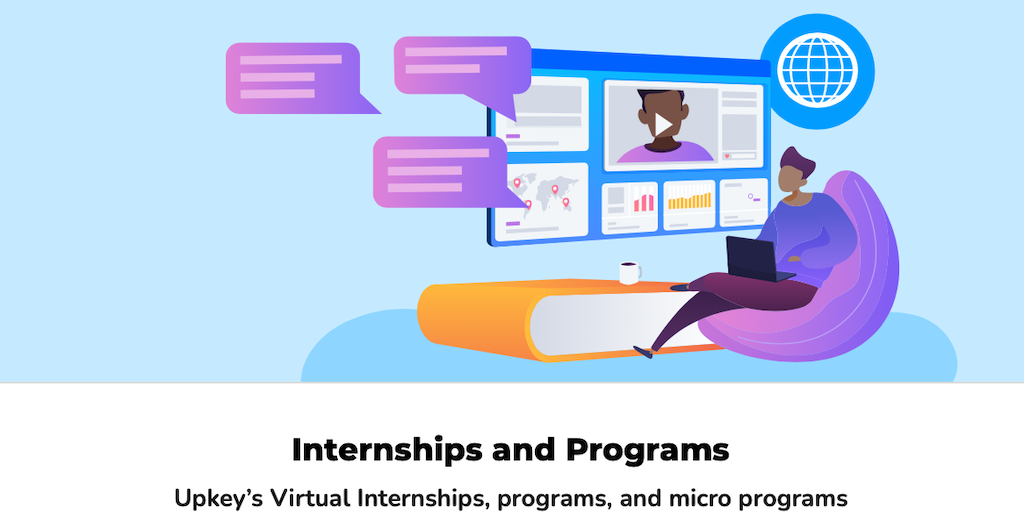 Internships and Programs

Upkey's Virtual Internships, programs, and micro programs